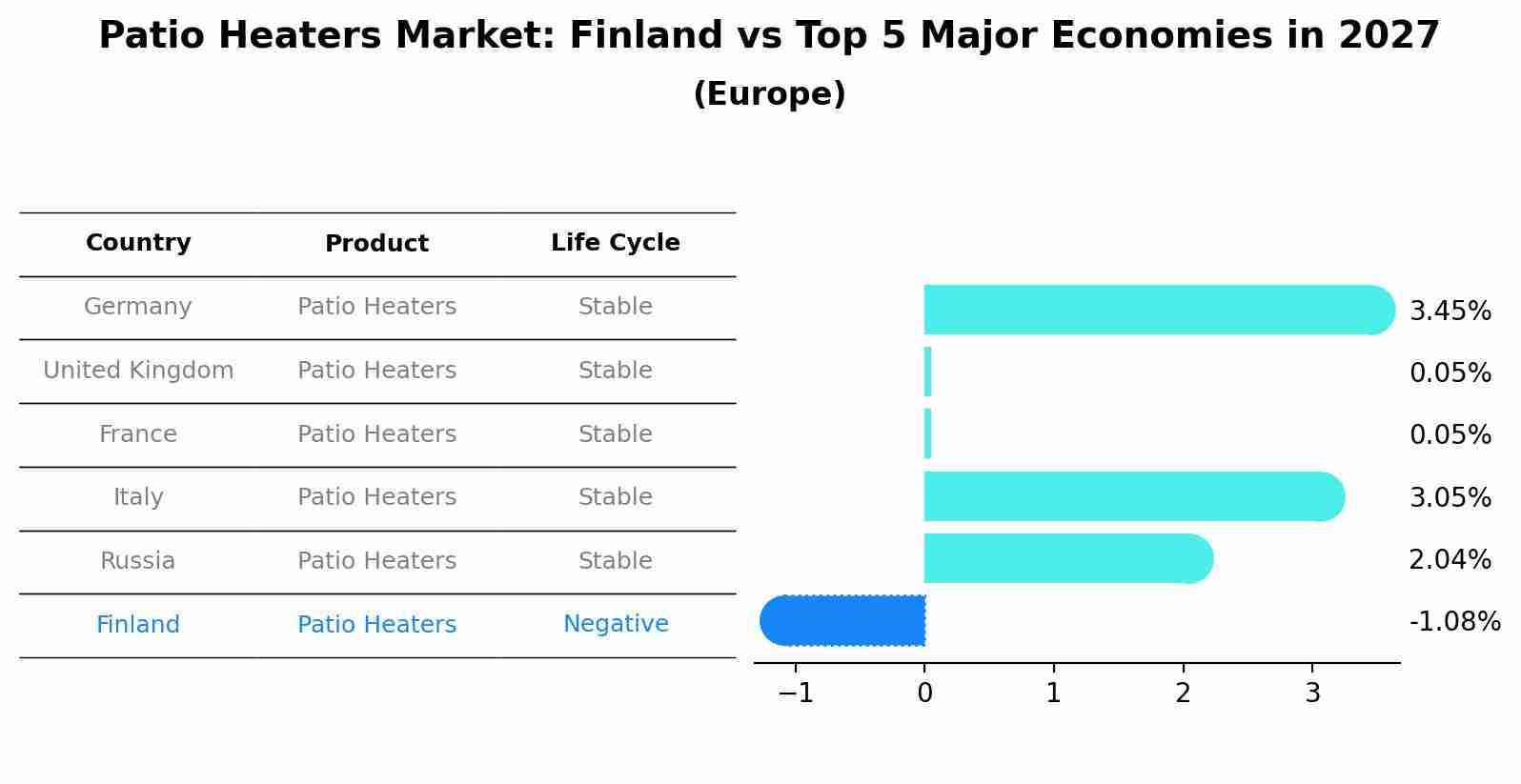 Patio Heaters Market: Finland vs Top 5 Major Economies in 2027
(Europe)

| Country | Product | Life Cycle |
|---|---|---|
| Germany | Patio Heaters | Stable |
| United Kingdom | Patio Heaters | Stable |
| France | Patio Heaters | Stable |
| Italy | Patio Heaters | Stable |
| Russia | Patio Heaters | Stable |
| Finland | Patio Heaters | Negative |

3.45%
0.05%
0.05%
3.05%
2.04%
-1.08%

−1
0
1
2
3